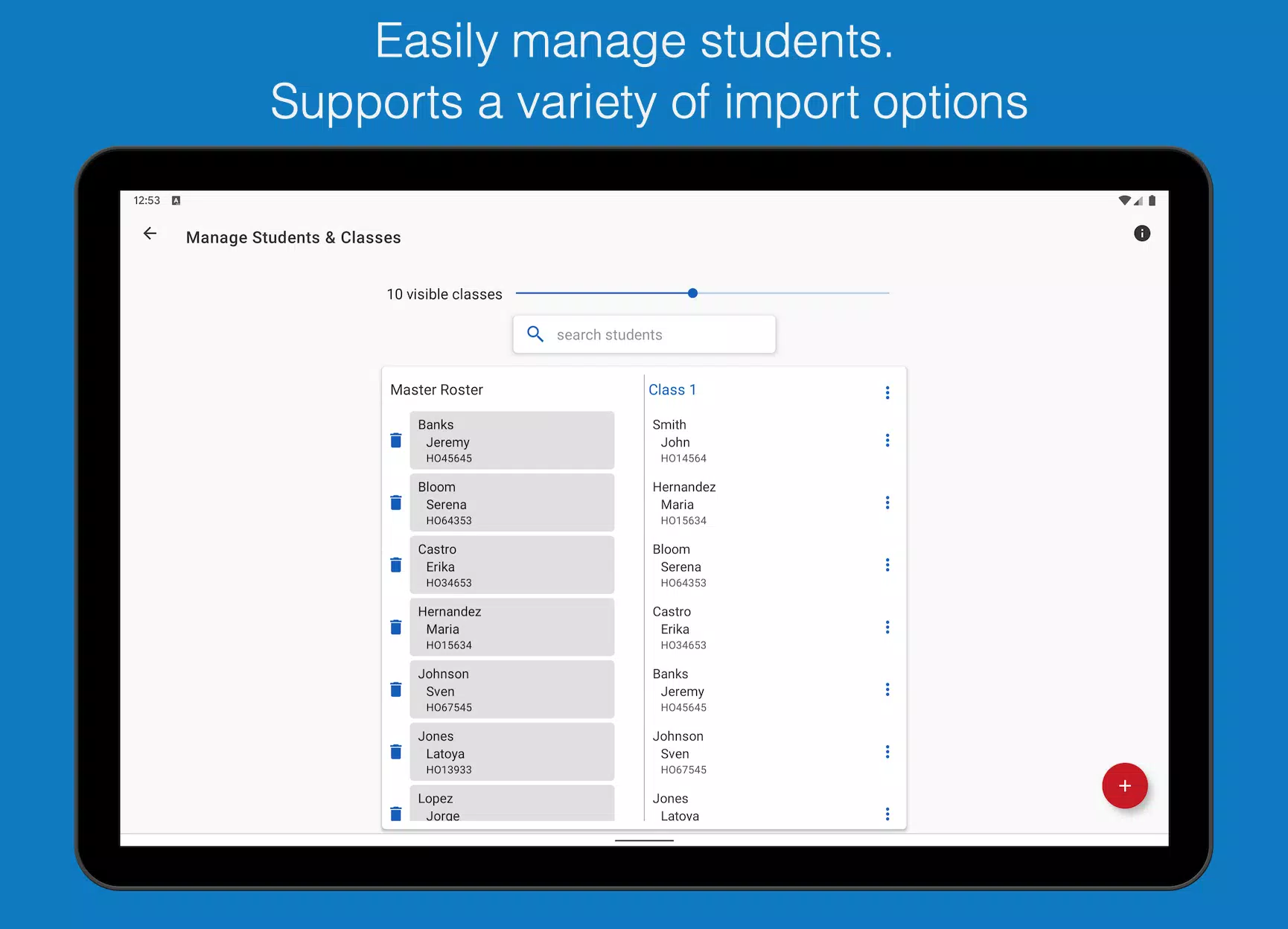 Easily manage students.
Supports a variety of import options

12:53

Manage Students & Classes

10 visible classes

search students

Master Roster

Banks
Jeremy
HO45645

Bloom
Serena
HO64353

Castro
Erika
HO34653

Hernandez
Maria
HO15634

Johnson
Sven
HO67545

Jones
Latoya
HO13933

Lopez
Jorge

Class 1

Smith
John
HO14564

Hernandez
Maria
HO15634

Bloom
Serena
HO64353

Castro
Erika
HO34653

Banks
Jeremy
HO45645

Johnson
Sven
HO67545

Jones
Latoya

+